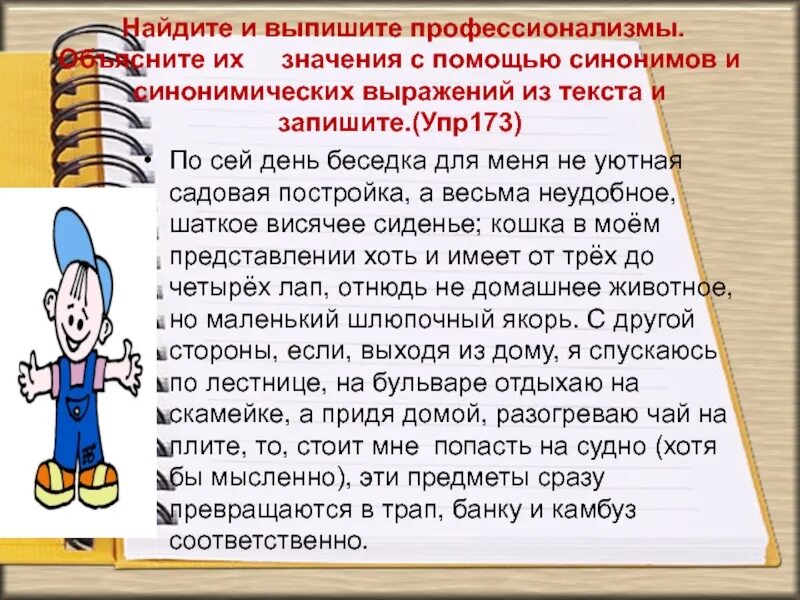 Найдите и выпишите профессионализмы. Объясните их значения с помощью синонимов и синонимических выражений из текста и запишите.(Упр173)

• По сей день беседка для меня не уютная садовая постройка, а весьма неудобное, шаткое висячее сиденье; кошка в моём представлении хоть и имеет от трёх до четырёх лап, отнюдь не домашнее животное, но маленький шлюпочный якорь. С другой стороны, если, выходя из дому, я спускаюсь по лестнице, на бульваре отдыхаю на скамейке, а придя домой, разогреваю чай на плите, то, стоит мне попасть на судно (хотя бы мысленно), эти предметы сразу превращаются в трап, банку и камбуз соответственно.